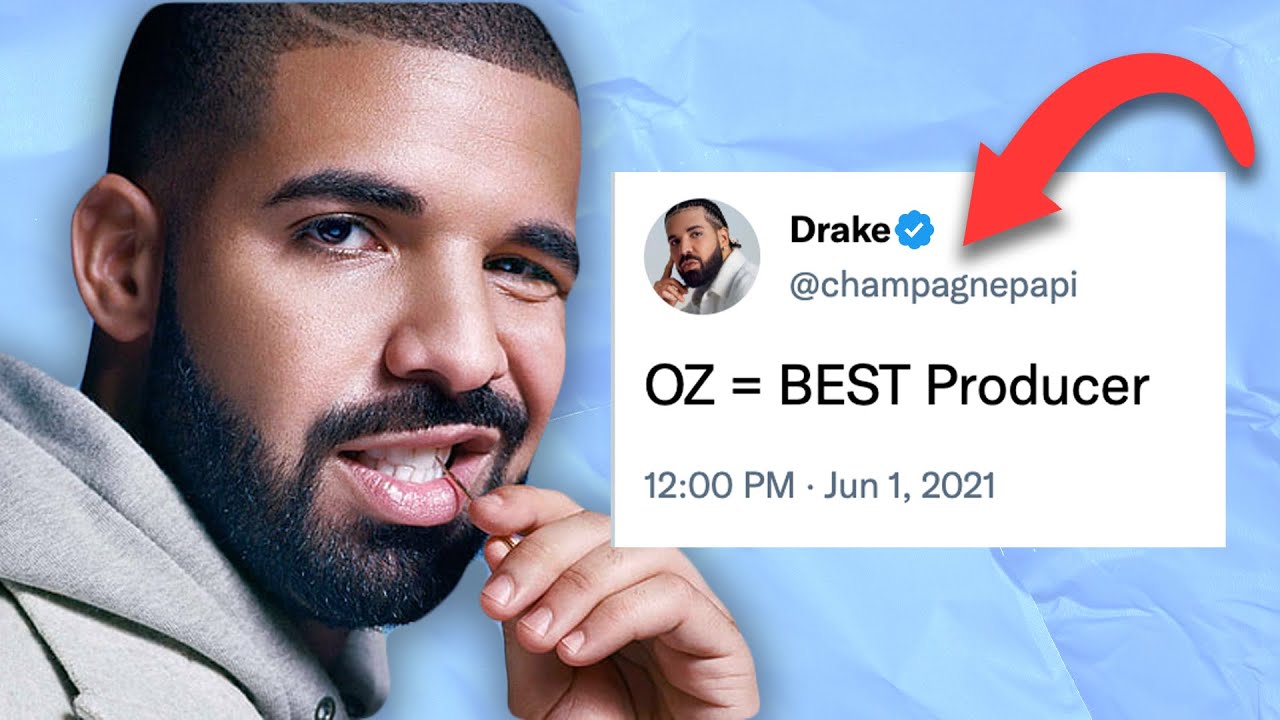 Drake
@champagnepapi

OZ = BEST Producer

12:00 PM · Jun 1, 2021